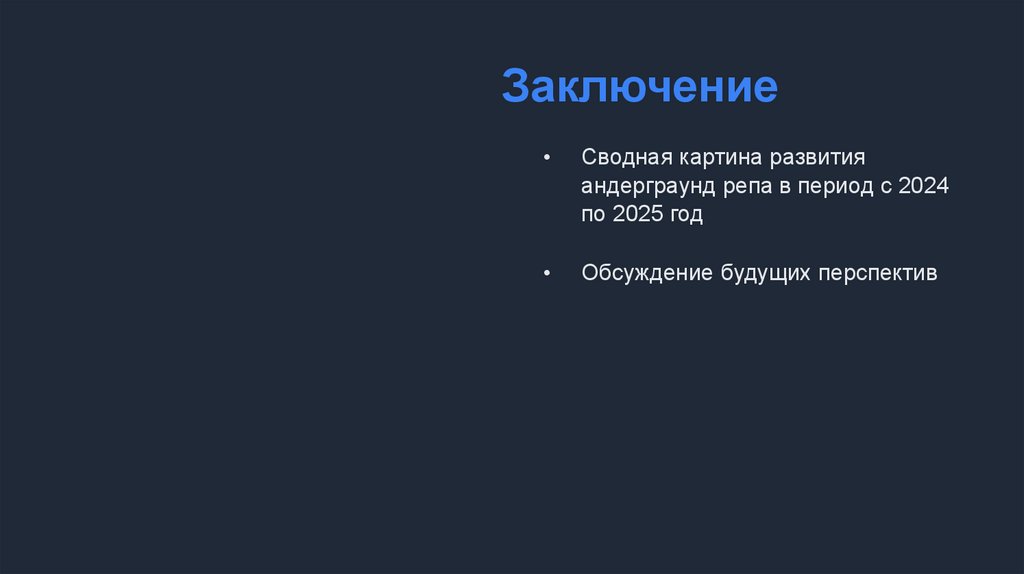 Заключение

• Сводная картина развития андерграунд репа в период с 2024 по 2025 год

• Обсуждение будущих перспектив